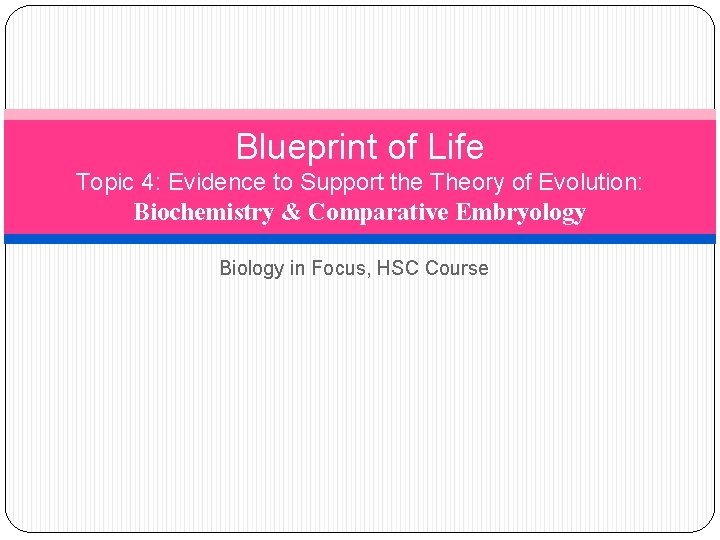 Blueprint of Life
Topic 4: Evidence to Support the Theory of Evolution:
Biochemistry & Comparative Embryology

Biology in Focus, HSC Course